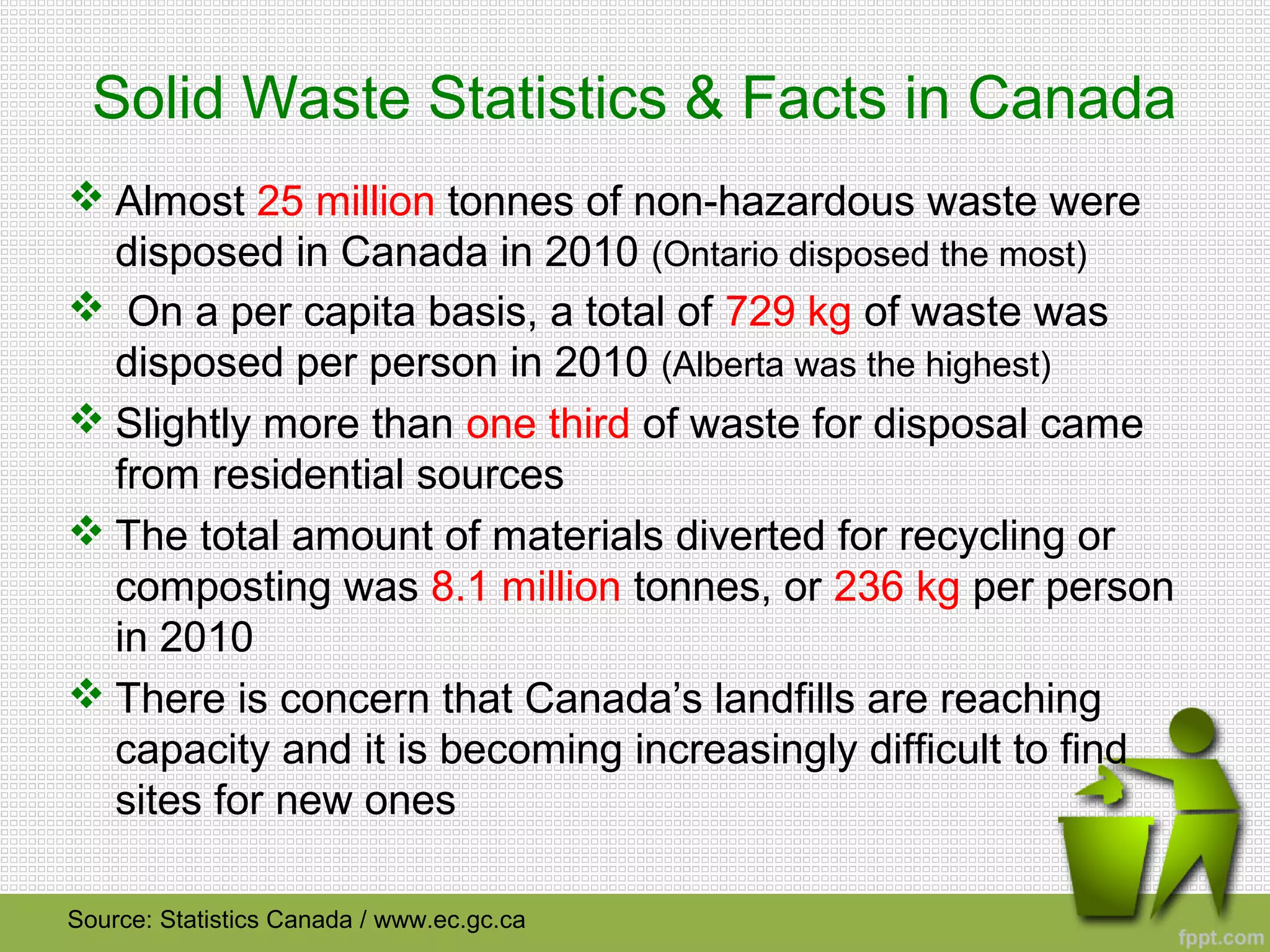 Solid Waste Statistics & Facts in Canada

❖ Almost 25 million tonnes of non-hazardous waste were disposed in Canada in 2010 (Ontario disposed the most)

❖ On a per capita basis, a total of 729 kg of waste was disposed per person in 2010 (Alberta was the highest)

❖ Slightly more than one third of waste for disposal came from residential sources

❖ The total amount of materials diverted for recycling or composting was 8.1 million tonnes, or 236 kg per person in 2010

❖ There is concern that Canada's landfills are reaching capacity and it is becoming increasingly difficult to find sites for new ones

Source: Statistics Canada / www.ec.gc.ca

fppt.com